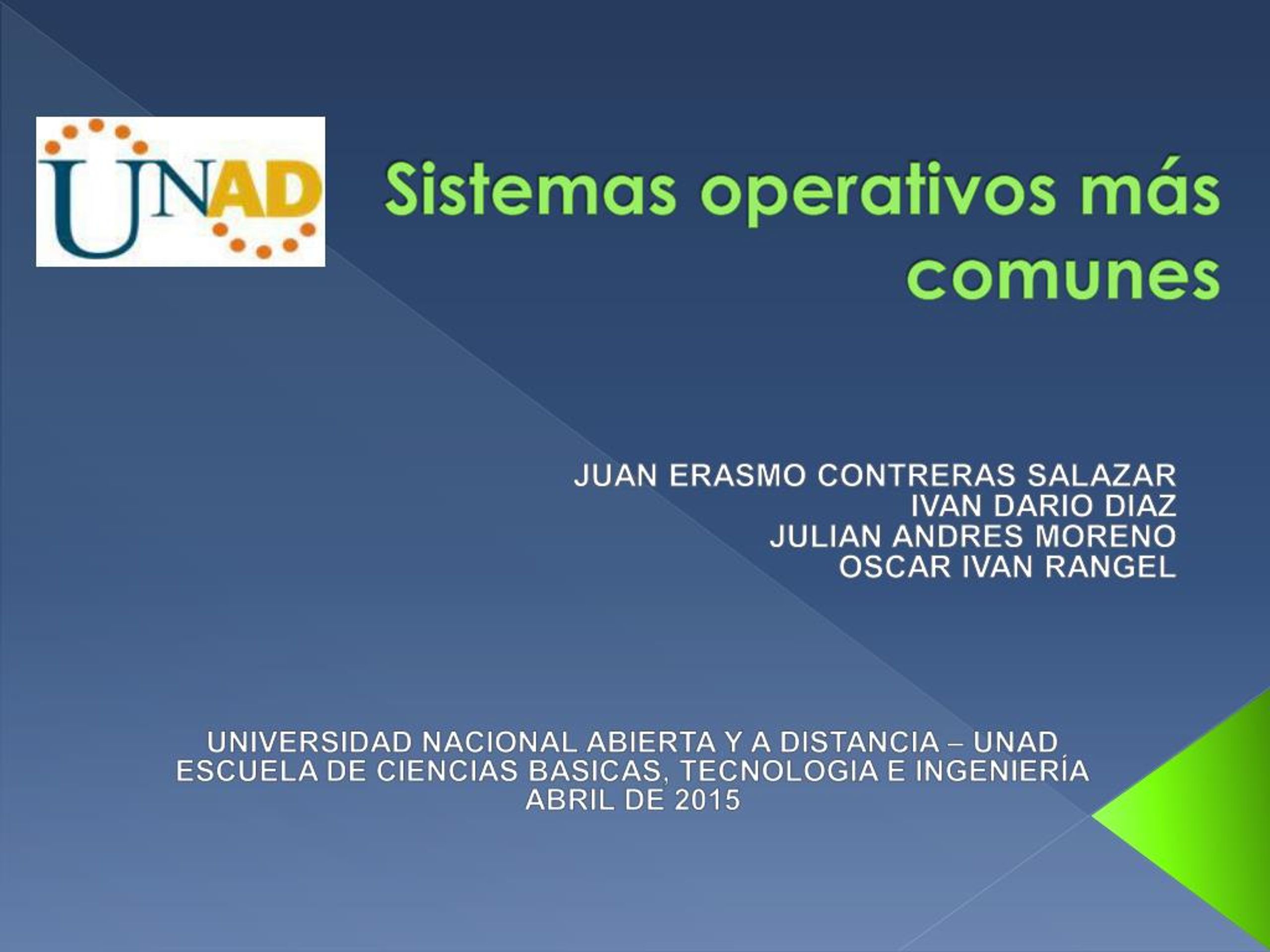 UNAD

Sistemas operativos más comunes

JUAN ERASMO CONTRERAS SALAZAR
IVAN DARIO DIAZ
JULIAN ANDRES MORENO
OSCAR IVAN RANGEL

UNIVERSIDAD NACIONAL ABIERTA Y A DISTANCIA – UNAD
ESCUELA DE CIENCIAS BASICAS, TECNOLOGIA E INGENIERÍA
ABRIL DE 2015